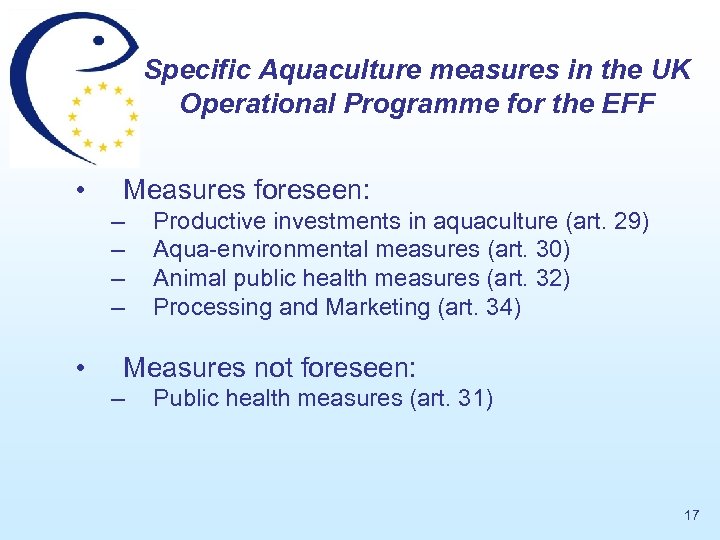 Specific Aquaculture measures in the UK Operational Programme for the EFF

• Measures foreseen:
– Productive investments in aquaculture (art. 29)
– Aqua-environmental measures (art. 30)
– Animal public health measures (art. 32)
– Processing and Marketing (art. 34)

• Measures not foreseen:
– Public health measures (art. 31)

17